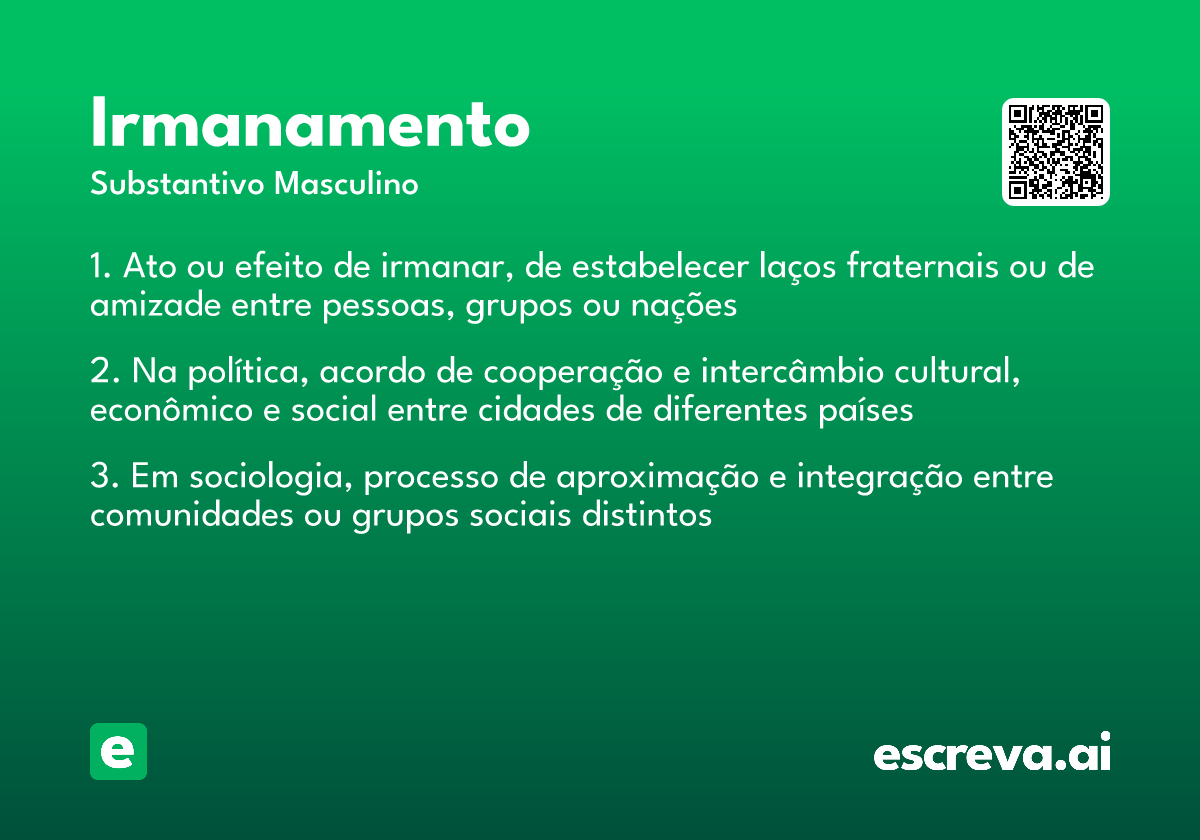 Irmanamento
Substantivo Masculino

1. Ato ou efeito de irmanar, de estabelecer laços fraternais ou de amizade entre pessoas, grupos ou nações

2. Na política, acordo de cooperação e intercâmbio cultural, econômico e social entre cidades de diferentes países

3. Em sociologia, processo de aproximação e integração entre comunidades ou grupos sociais distintos

e

escreva.ai